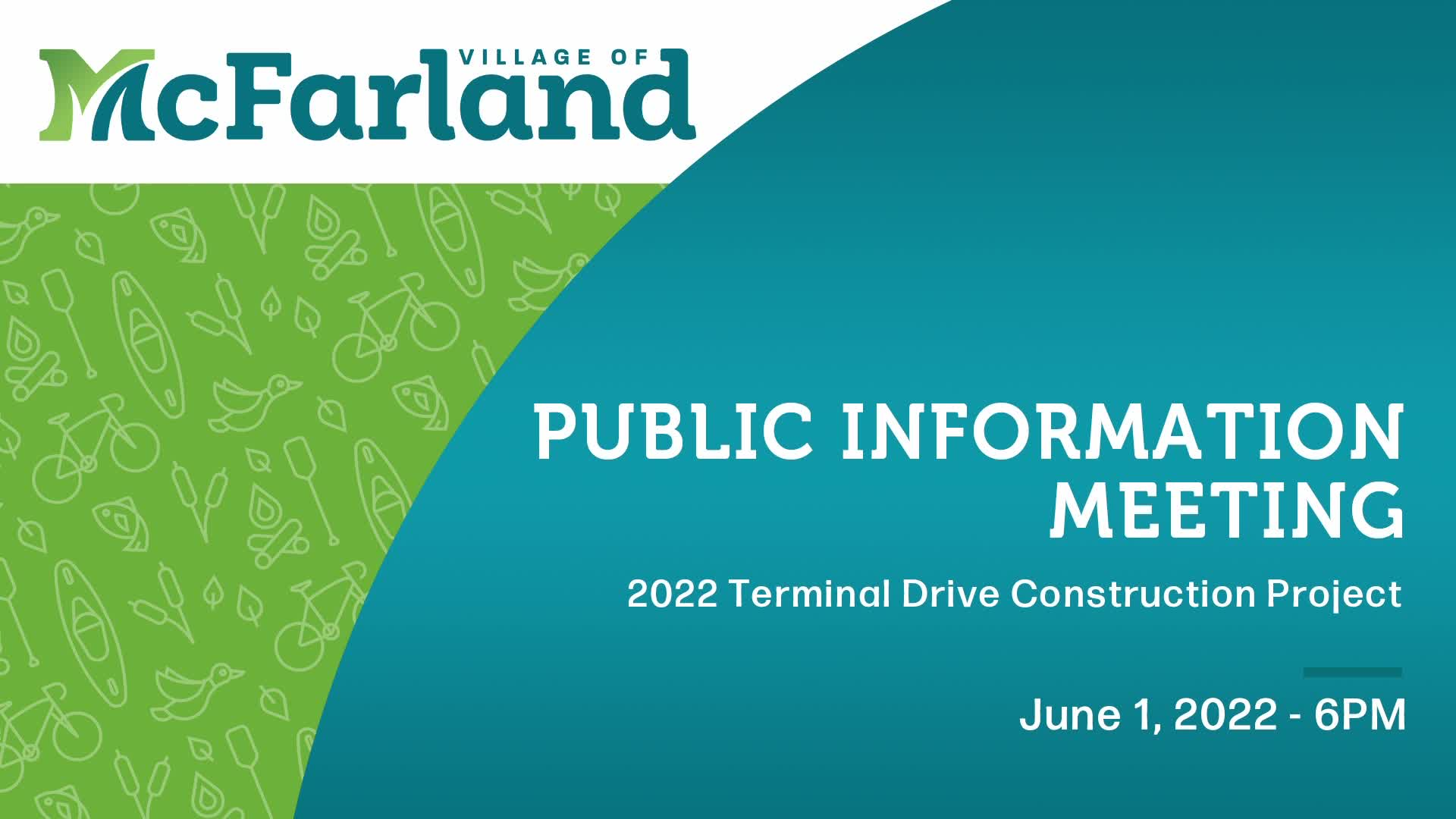 VILLAGE OF
McFarland

PUBLIC INFORMATION MEETING

2022 Terminal Drive Construction Project

June 1, 2022 - 6PM